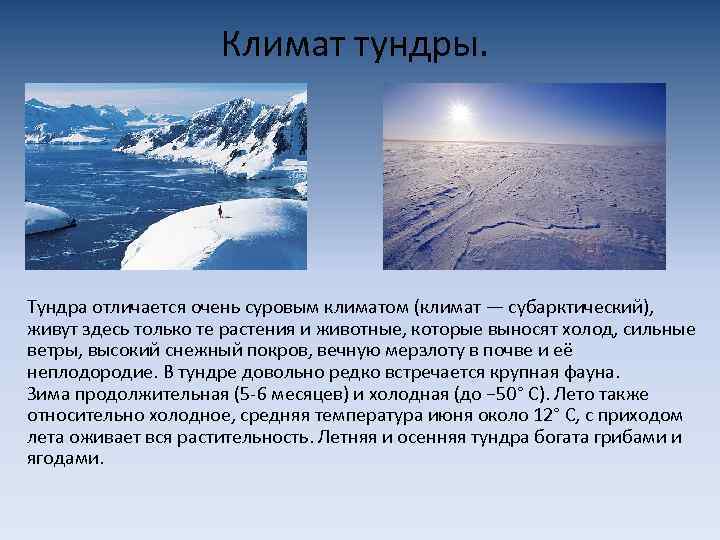 Климат тундры.

Тундра отличается очень суровым климатом (климат — субарктический), живут здесь только те растения и животные, которые выносят холод, сильные ветры, высокий снежный покров, вечную мерзлоту в почве и её неплодородие. В тундре довольно редко встречается крупная фауна.
Зима продолжительная (5-6 месяцев) и холодная (до −50° С). Лето также относительно холодное, средняя температура июня около 12° С, с приходом лета оживает вся растительность. Летняя и осенняя тундра богата грибами и ягодами.